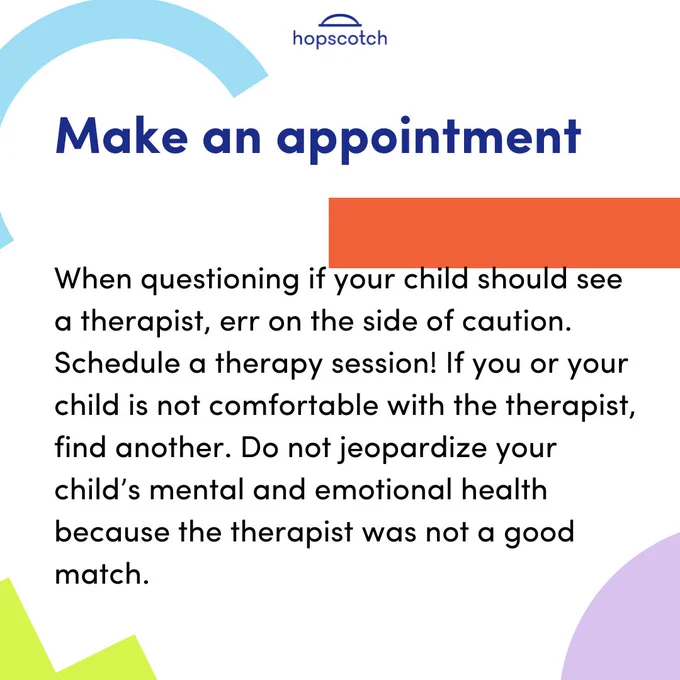 hopscotch

Make an appointment

When questioning if your child should see a therapist, err on the side of caution. Schedule a therapy session! If you or your child is not comfortable with the therapist, find another. Do not jeopardize your child's mental and emotional health because the therapist was not a good match.